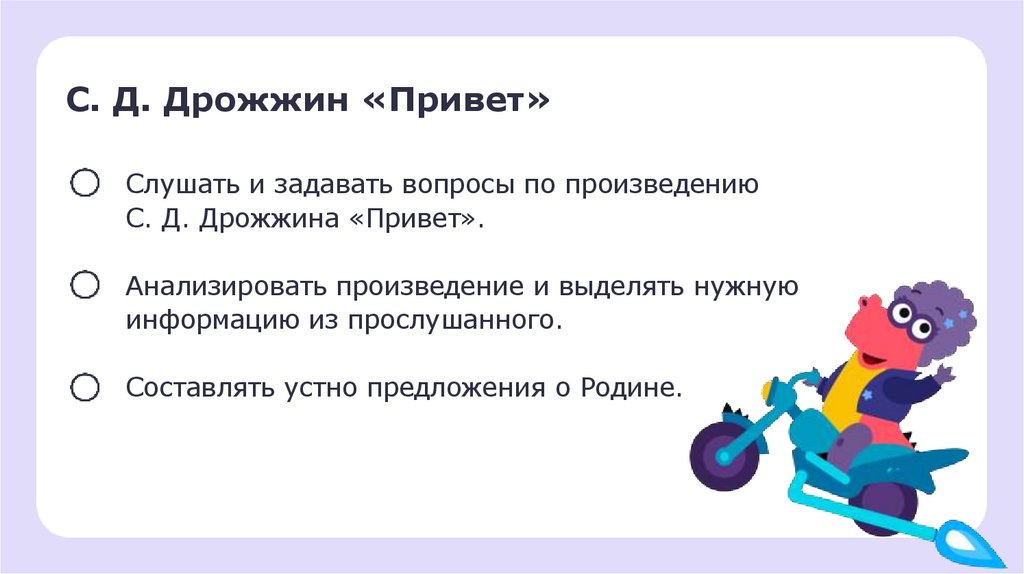 С. Д. Дрожжин «Привет»

Слушать и задавать вопросы по произведению С. Д. Дрожжина «Привет».

Анализировать произведение и выделять нужную информацию из прослушанного.

Составлять устно предложения о Родине.